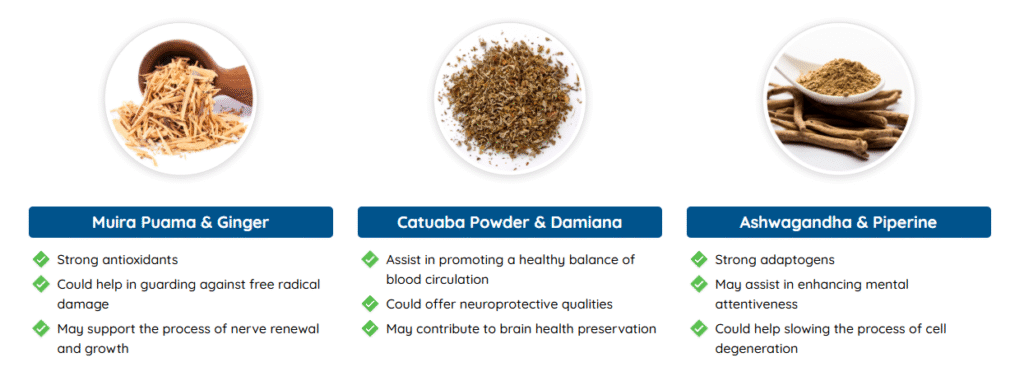 Muira Puama & Ginger

Strong antioxidants

Could help in guarding against free radical damage

May support the process of nerve renewal and growth

Catuaba Powder & Damiana

Assist in promoting a healthy balance of blood circulation

Could offer neuroprotective qualities

May contribute to brain health preservation

Ashwagandha & Piperine

Strong adaptogens

May assist in enhancing mental attentiveness

Could help slowing the process of cell degeneration